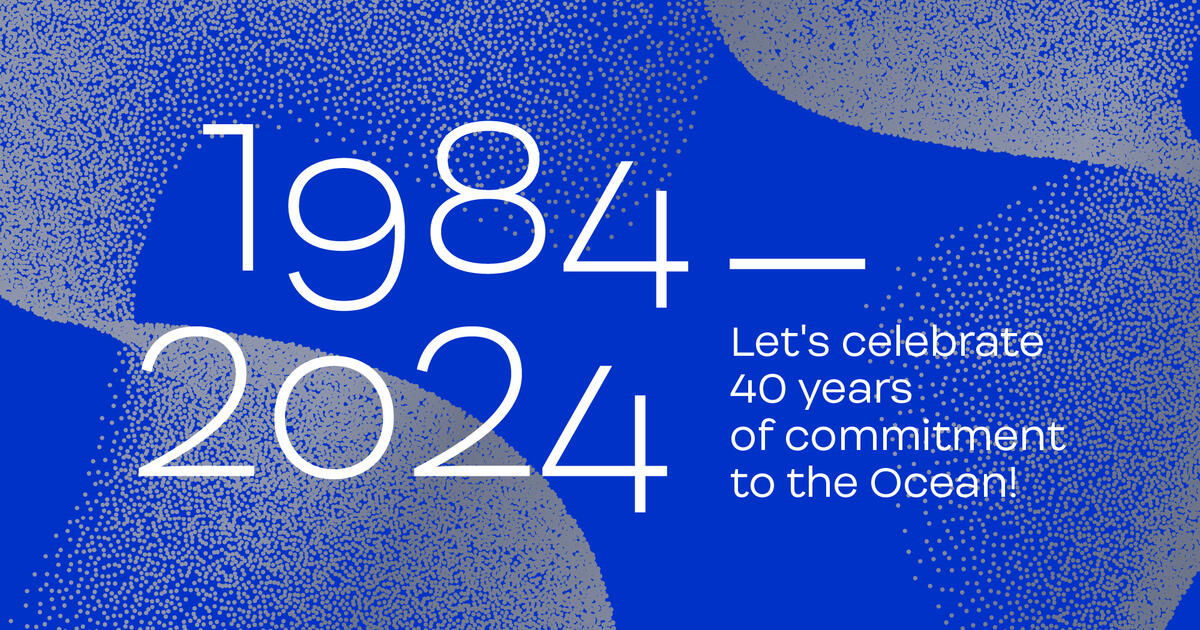 1984—
2024

Let's celebrate 40 years of commitment to the Ocean!